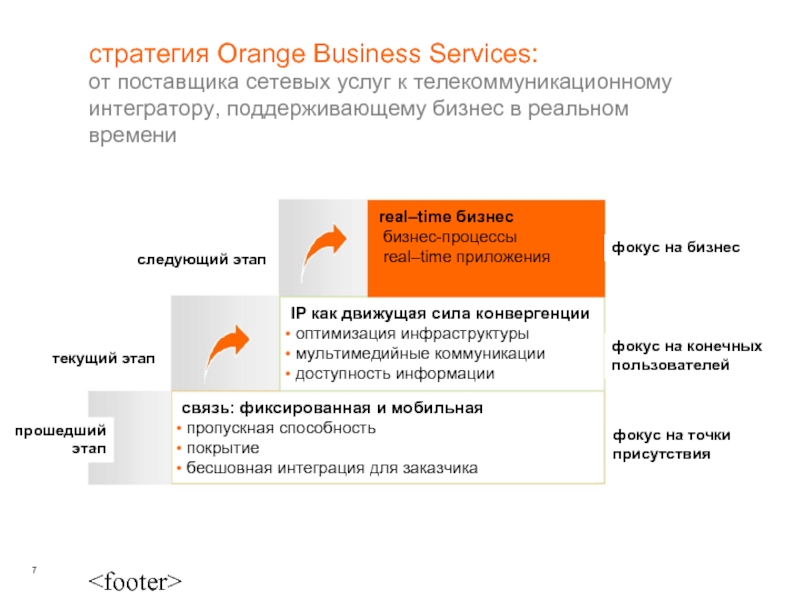 стратегия Orange Business Services:
от поставщика сетевых услуг к телекоммуникационному интегратору, поддерживающему бизнес в реальном времени

следующий этап

real–time бизнес
бизнес-процессы
real–time приложения

фокус на бизнес

текущий этап

IP как движущая сила конвергенции
• оптимизация инфраструктуры
• мультимедийные коммуникации
• доступность информации

фокус на конечных пользователей

прошедший этап

связь: фиксированная и мобильная
• пропускная способность
• покрытие
• бесшовная интеграция для заказчика

фокус на точки присутствия

7

<footer>